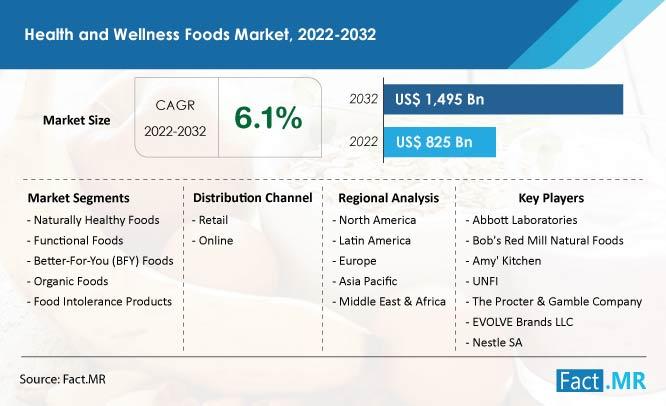 Health and Wellness Foods Market, 2022-2032

Market Size

CAGR
2022-2032

6.1%

2032 US$ 1,495 Bn

2022 US$ 825 Bn

Market Segments
- Naturally Healthy Foods
- Functional Foods
- Better-For-You (BFY) Foods
- Organic Foods
- Food Intolerance Products

Distribution Channel
- Retail
- Online

Regional Analysis
- North America
- Latin America
- Europe
- Asia Pacific
- Middle East & Africa

Key Players
- Abbott Laboratories
- Bob's Red Mill Natural Foods
- Amy' Kitchen
- UNFI
- The Procter & Gamble Company
- EVOLVE Brands LLC
- Nestle SA

Source: Fact.MR

Fact.MR